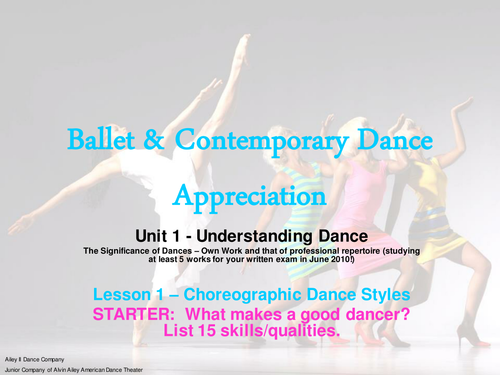 Ballet & Contemporary Dance

Appreciation

Unit 1 - Understanding Dance

The Significance of Dances – Own Work and that of professional repertoire (studying at least 5 works for your written exam in June 2010!)

Lesson 1 – Choreographic Dance Styles

STARTER: What makes a good dancer? List 15 skills/qualities.

Ailey II Dance Company
Junior Company of Alvin Ailey American Dance Theater